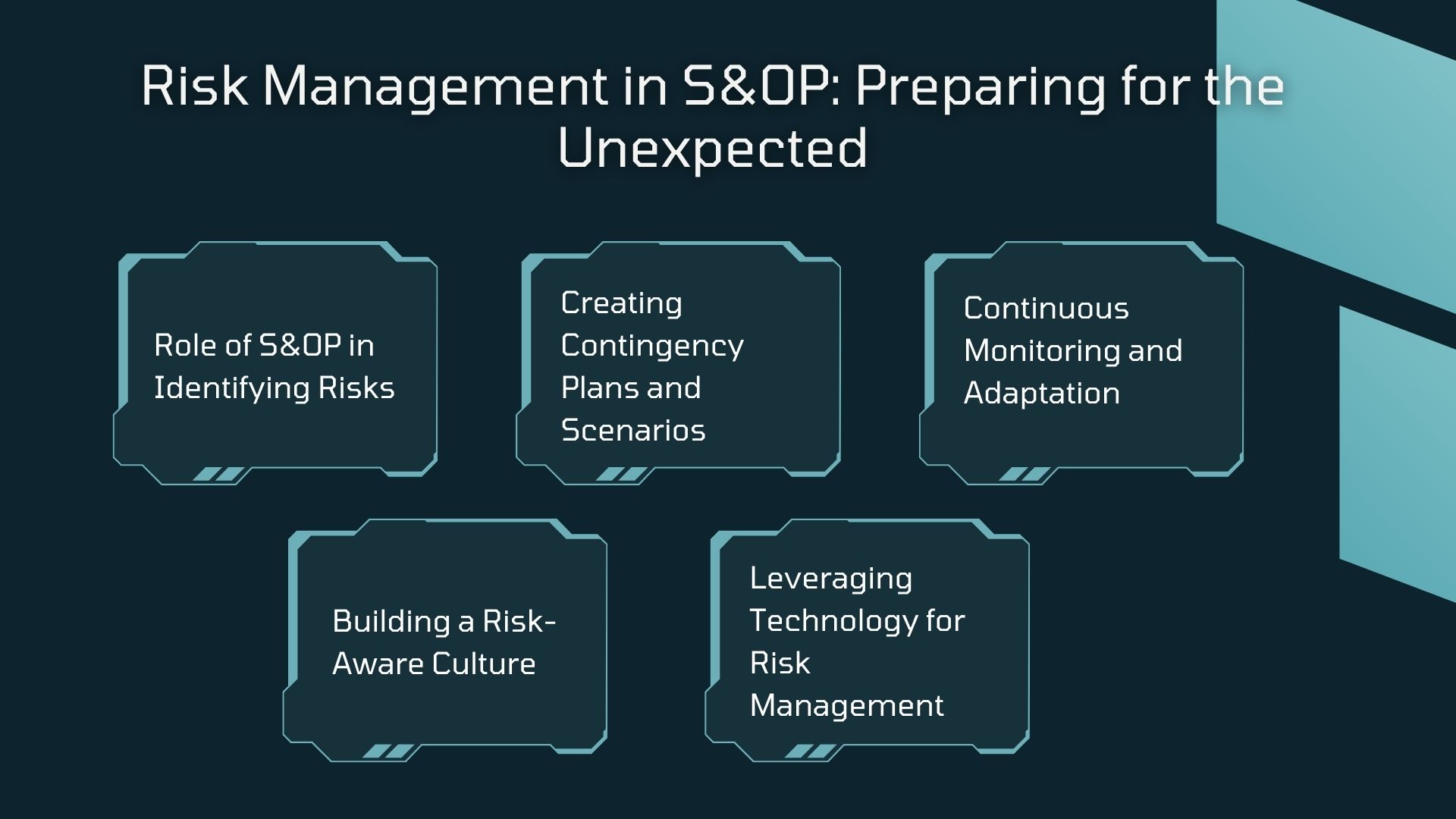 Risk Management in S&OP: Preparing for the Unexpected

Role of S&OP in Identifying Risks

Creating Contingency Plans and Scenarios

Continuous Monitoring and Adaptation

Building a Risk-Aware Culture

Leveraging Technology for Risk Management